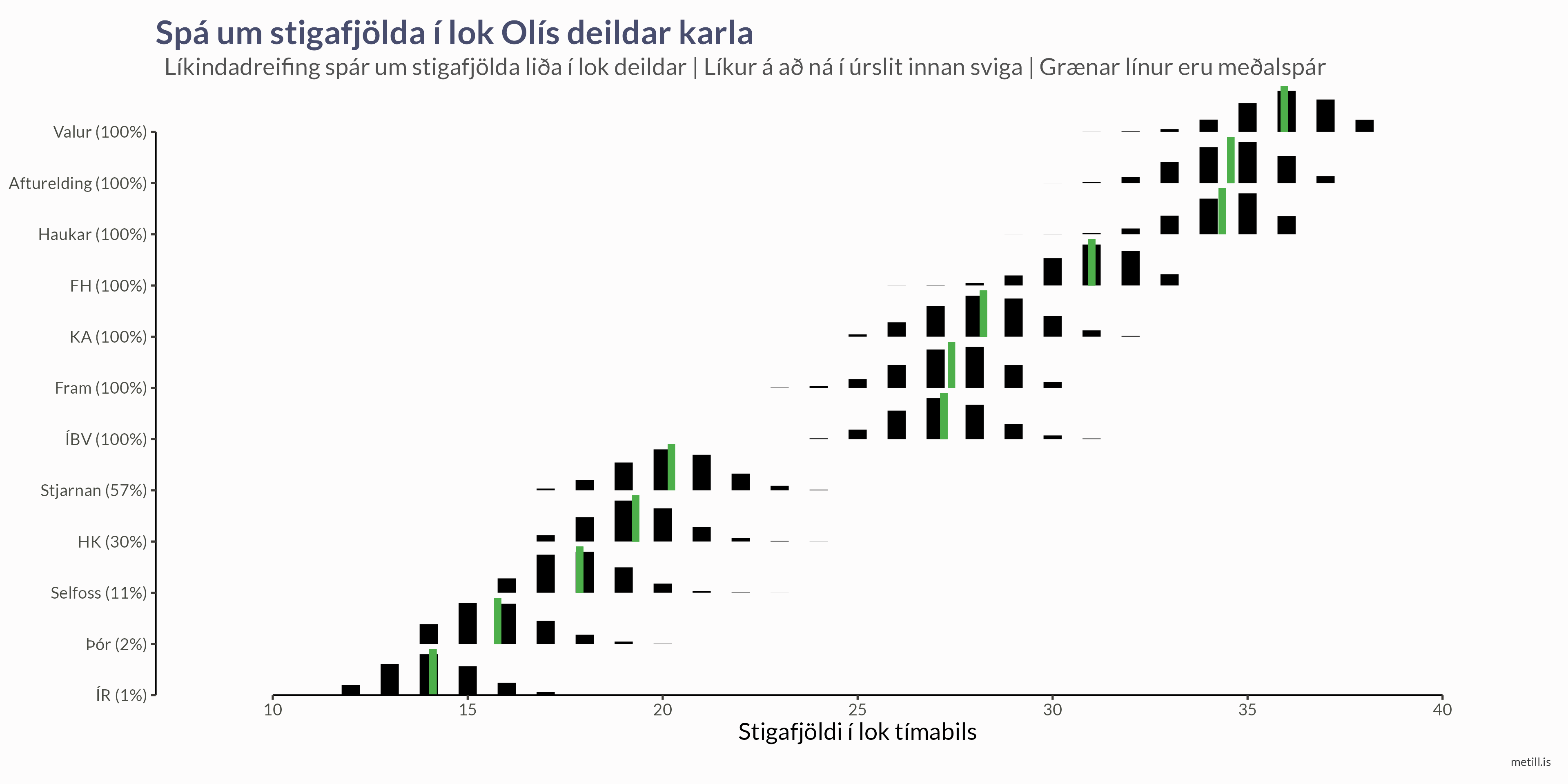 Spá um stigafjölda í lok Olís deildar karla

Líkindadreifing spár um stigafjölda liða í lok deildar | Líkur á að ná í úrslit innan sviga | Grænar línur eru meðalspár

Valur (100%)
Afturelding (100%)
Haukar (100%)
FH (100%)
KA (100%)
Fram (100%)
ÍBV (100%)
Stjarnan (57%)
HK (30%)
Selfoss (11%)
Þór (2%)
ÍR (1%)

10
15
20
25
30
35
40

Stigafjöldi í lok tímabils

metill.is